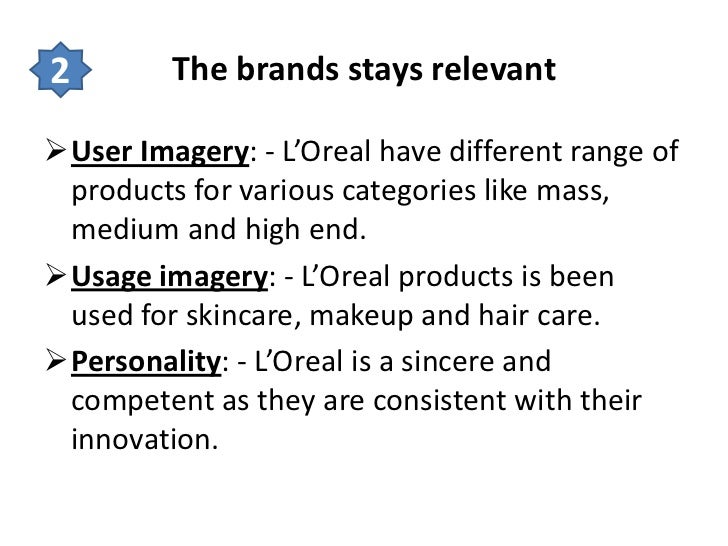 2

The brands stays relevant

➢ User Imagery: - L'Oreal have different range of products for various categories like mass, medium and high end.

➢ Usage imagery: - L'Oreal products is been used for skincare, makeup and hair care.

➢ Personality: - L'Oreal is a sincere and competent as they are consistent with their innovation.